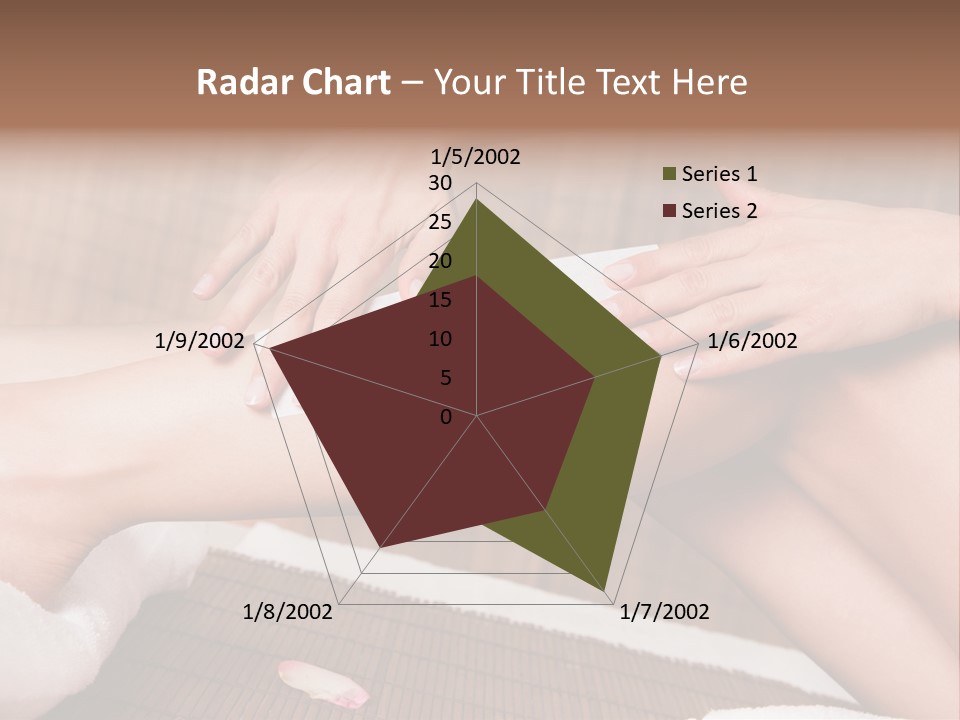 Radar Chart – Your Title Text Here

1/5/2002
30
25
20
15
10
5
0
1/6/2002
1/7/2002
1/8/2002
1/9/2002

Series 1
Series 2